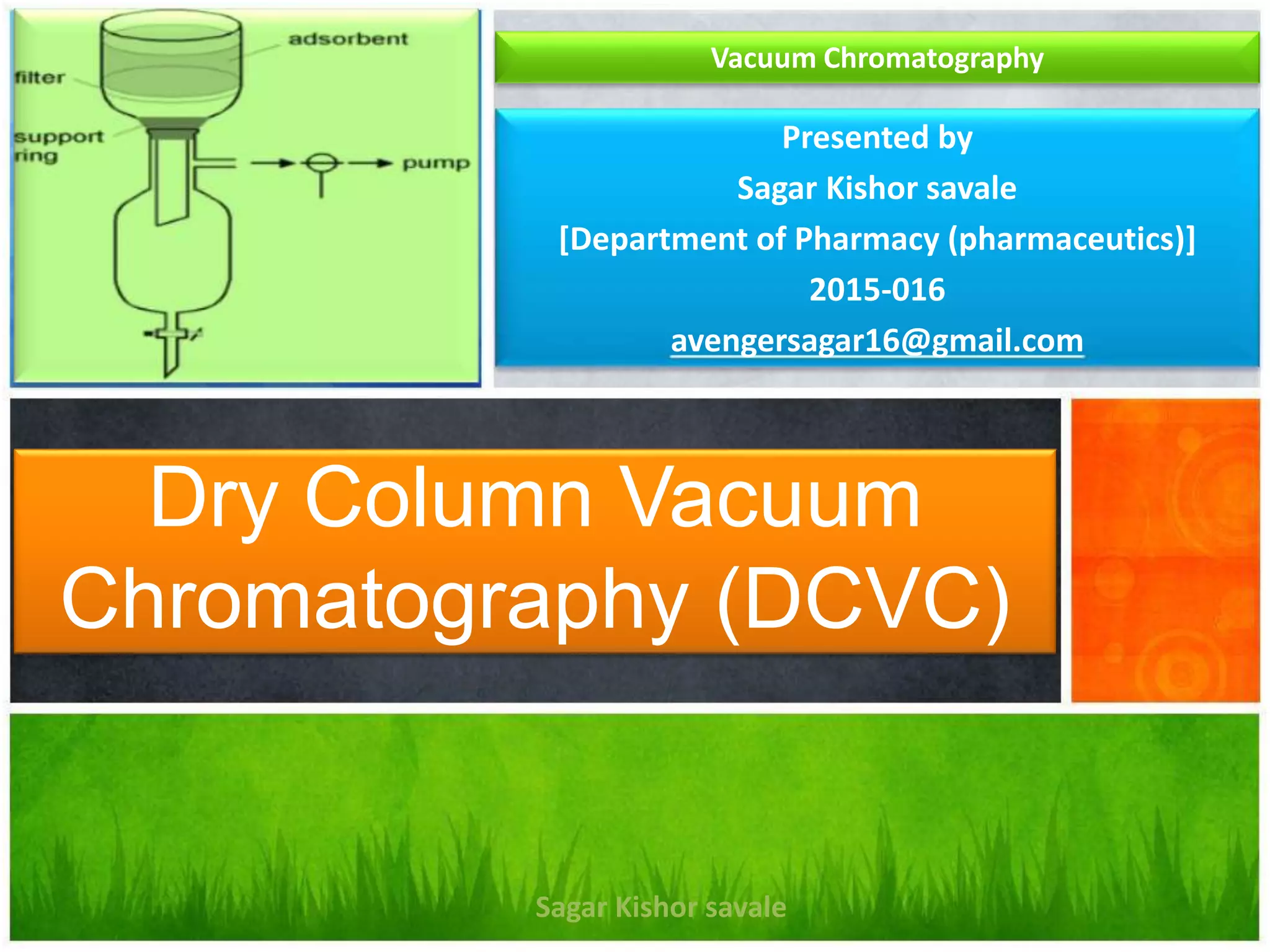 adsorbent
filter
support ring
pump

Vacuum Chromatography

Presented by
Sagar Kishor savale
[Department of Pharmacy (pharmaceutics)]
2015-016
avengersagar16@gmail.com

Dry Column Vacuum Chromatography (DCVC)

Sagar Kishor savale